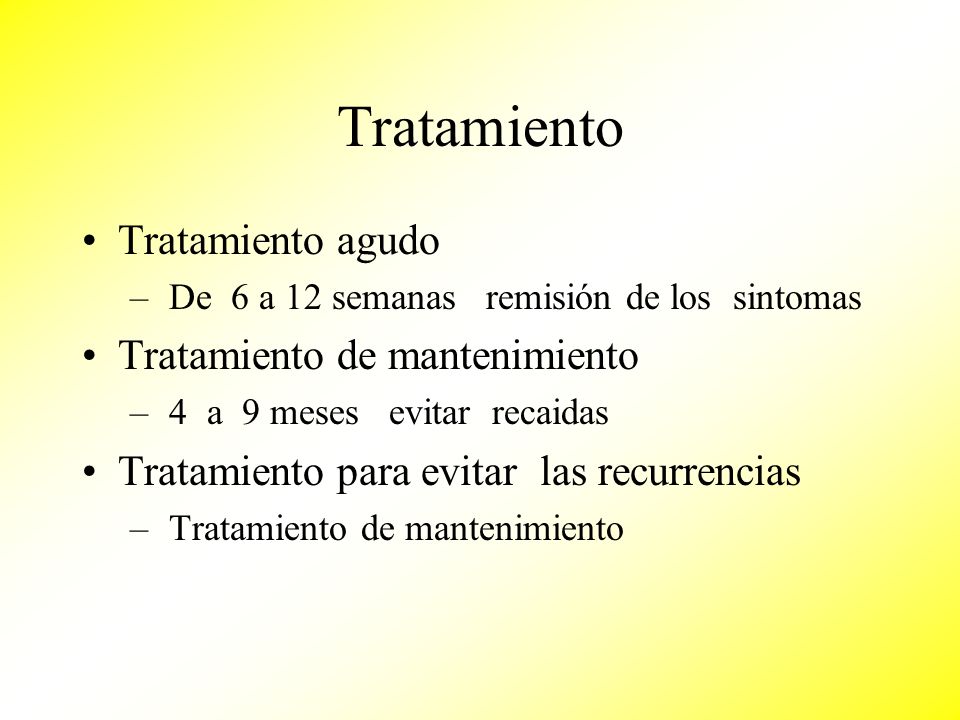 Tratamiento

• Tratamiento agudo
– De 6 a 12 semanas remisión de los sintomas
• Tratamiento de mantenimiento
– 4 a 9 meses evitar recaidas
• Tratamiento para evitar las recurrencias
– Tratamiento de mantenimiento